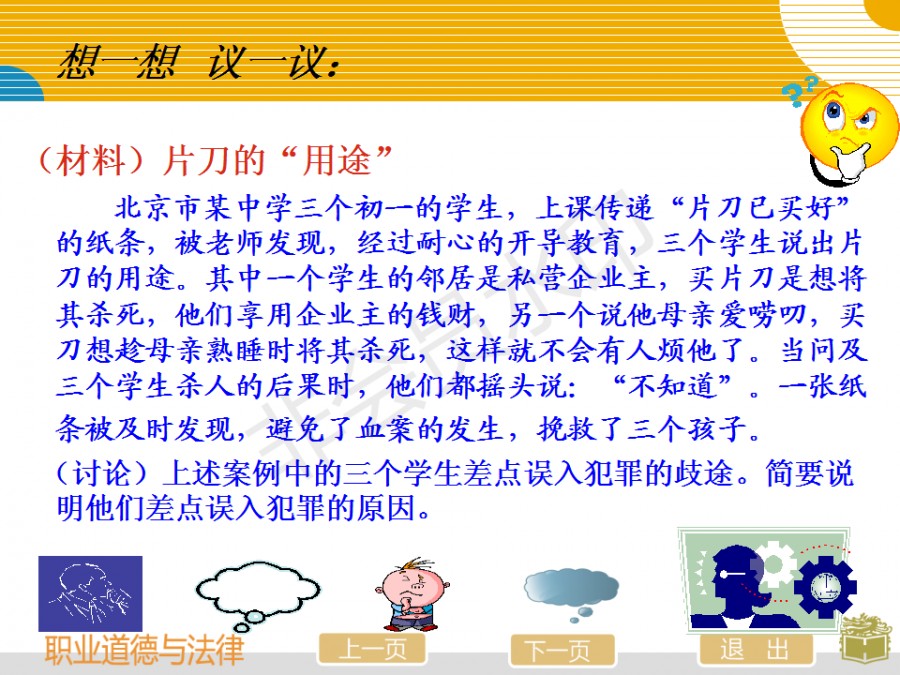 想一想 议一议：

（材料）片刀的“用途”

北京市某中学三个初一的学生，上课传递“片刀已买好”的纸条，被老师发现，经过耐心的开导教育，三个学生说出片刀的用途。其中一个学生的邻居是私营企业主，买片刀是想将其杀死，他们享用企业主的钱财，另一个说他母亲爱唠叨，买刀想趁母亲熟睡时将其杀死，这样就不会有人烦他了。当问及三个学生杀人的后果时，他们都摇头说：“不知道”。一张纸条被及时发现，避免了血案的发生，挽救了三个孩子。

（讨论）上述案例中的三个学生差点误入犯罪的歧途。简要说明他们差点误入犯罪的原因。

职业道德与法律

上一页

下一页

退 出